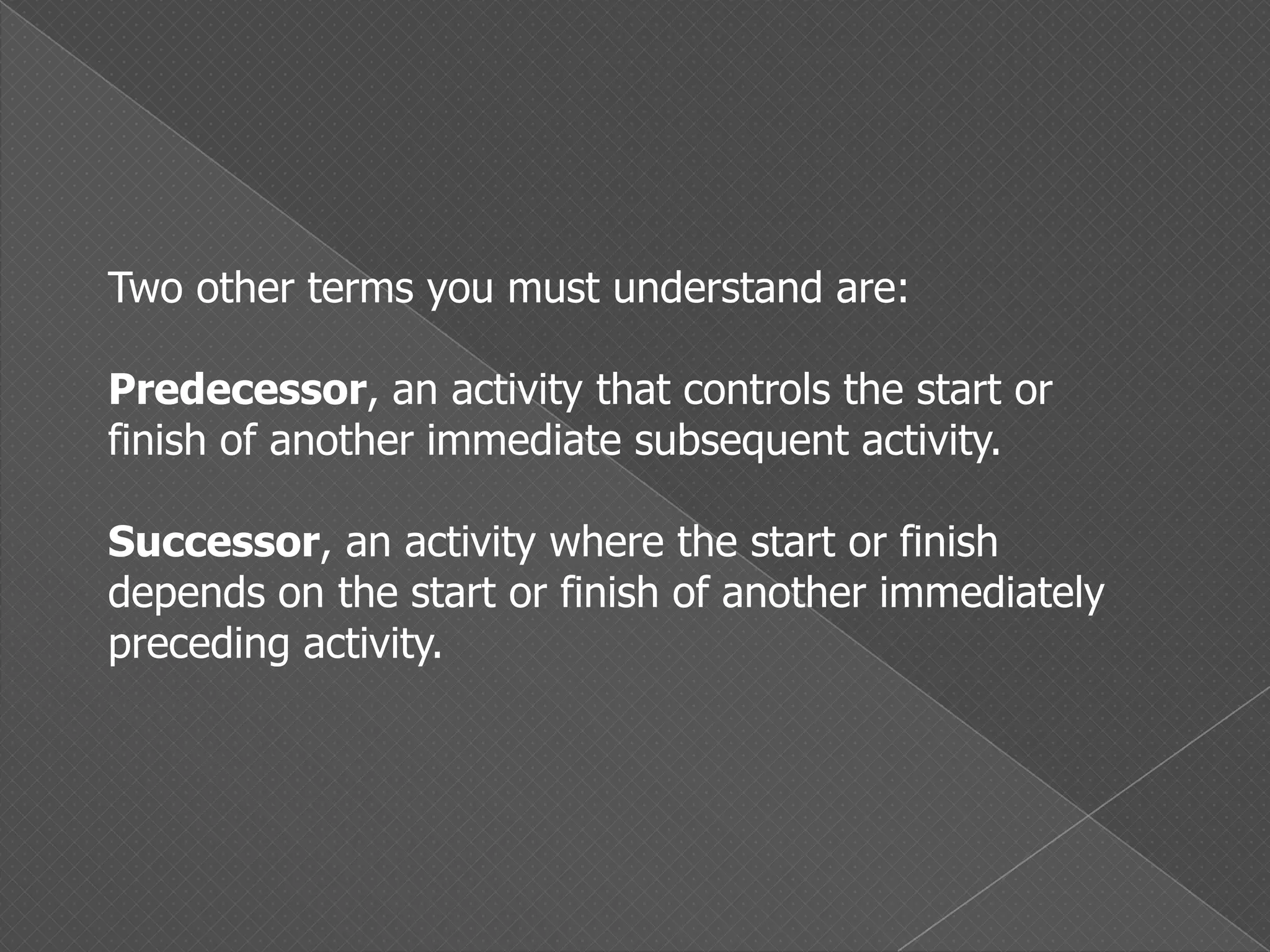 Two other terms you must understand are:

Predecessor, an activity that controls the start or finish of another immediate subsequent activity.

Successor, an activity where the start or finish depends on the start or finish of another immediately preceding activity.